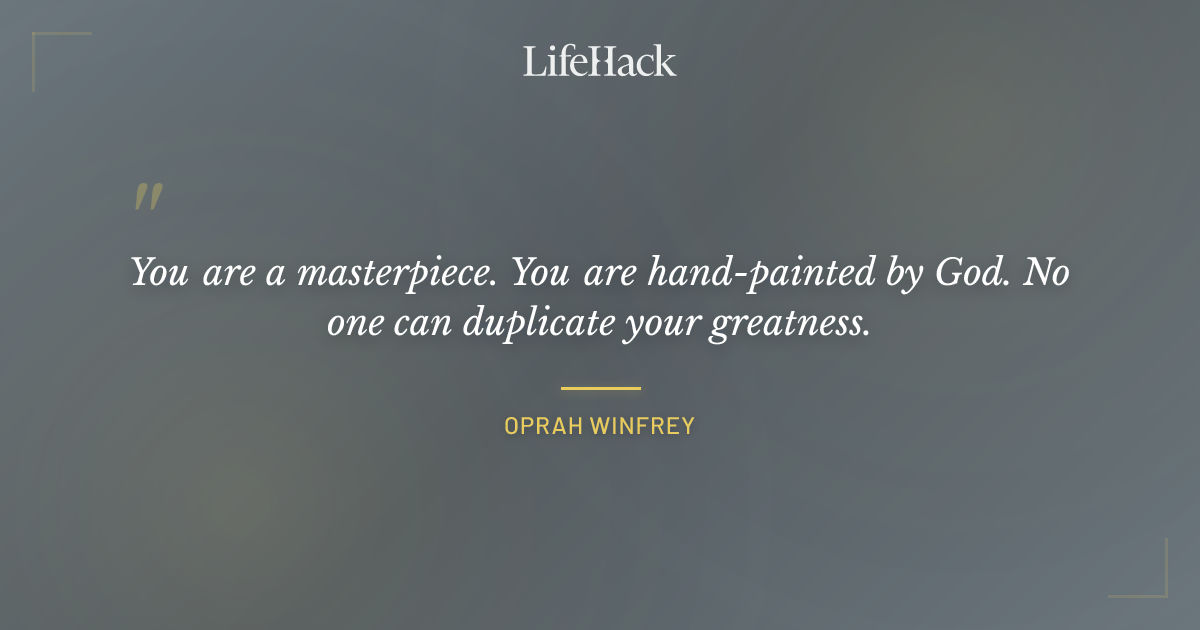 LifeHack

"

You are a masterpiece. You are hand-painted by God. No one can duplicate your greatness.

OPRAH WINFREY